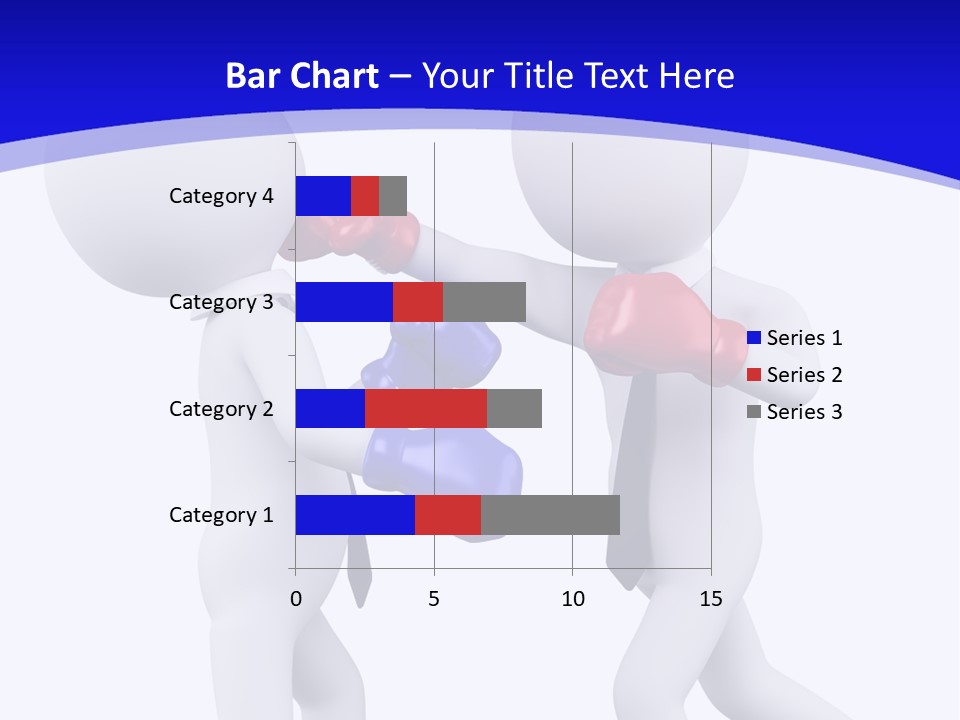 Bar Chart – Your Title Text Here

Category 4
Category 3
Category 2
Category 1

0
5
10
15

Series 1
Series 2
Series 3